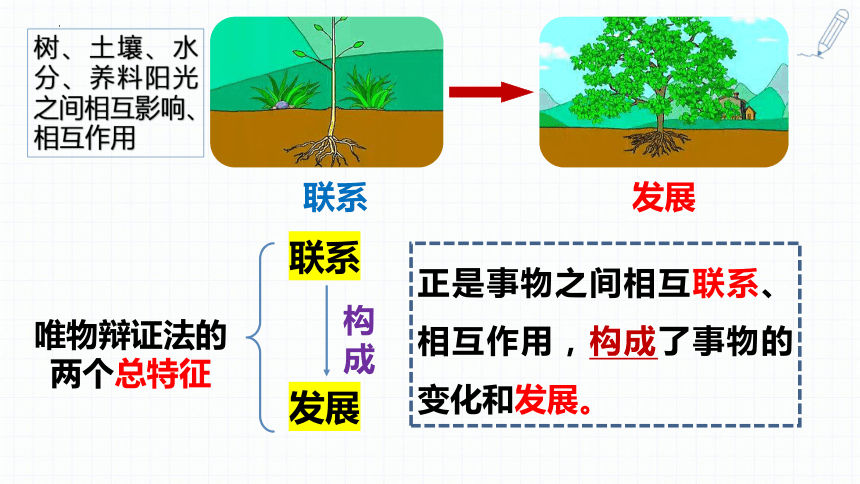 树、土壤、水分、养料阳光之间相互影响、相互作用

联系

发展

唯物辩证法的两个总特征

联系

构成

发展

正是事物之间相互联系、相互作用，构成了事物的变化和发展。